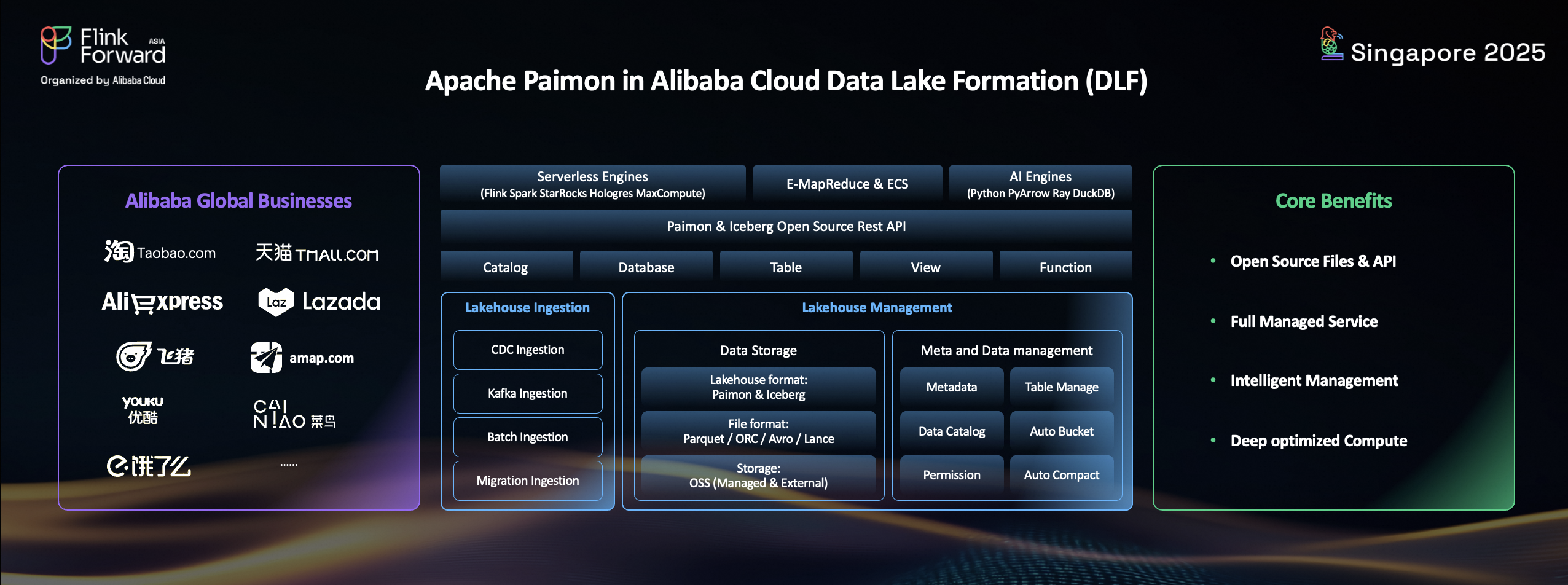 Flink Forward ASIA
Organized by Alibaba Cloud

Singapore 2025

Apache Paimon in Alibaba Cloud Data Lake Formation (DLF)

Alibaba Global Businesses

淘 Taobao.com
天猫 TMALL.COM
AliExpress
Laz Lazada
飞猪
amap.com
YOUKU 优酷
CAI NIAO 菜鸟
饿了么
......

Serverless Engines
(Flink Spark StarRocks Hologres MaxCompute)

E-MapReduce & ECS

AI Engines
(Python PyArrow Ray DuckDB)

Paimon & Iceberg Open Source Rest API

Catalog
Database
Table
View
Function

Lakehouse Ingestion

CDC Ingestion
Kafka Ingestion
Batch Ingestion
Migration Ingestion

Lakehouse Management

Data Storage

Lakehouse format:
Paimon & Iceberg

File format:
Parquet / ORC / Avro / Lance

Storage:
OSS (Managed & External)

Meta and Data management

Metadata
Table Manage
Data Catalog
Auto Bucket
Permission
Auto Compact

Core Benefits

• Open Source Files & API
• Full Managed Service
• Intelligent Management
• Deep optimized Compute